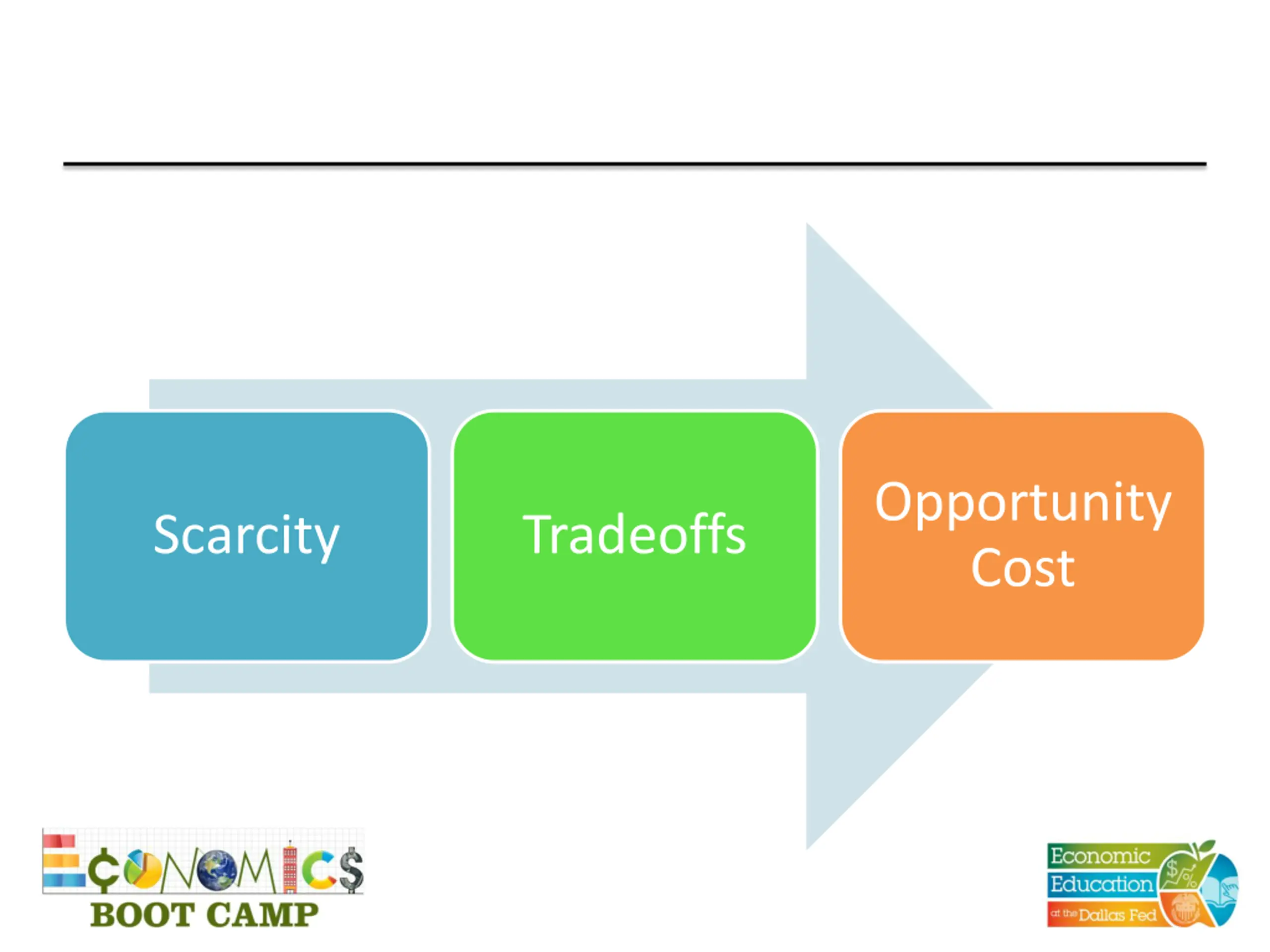 Scarcity

Tradeoffs

Opportunity Cost

ECONOMICS
BOOT CAMP

Economic Education at the Dallas Fed